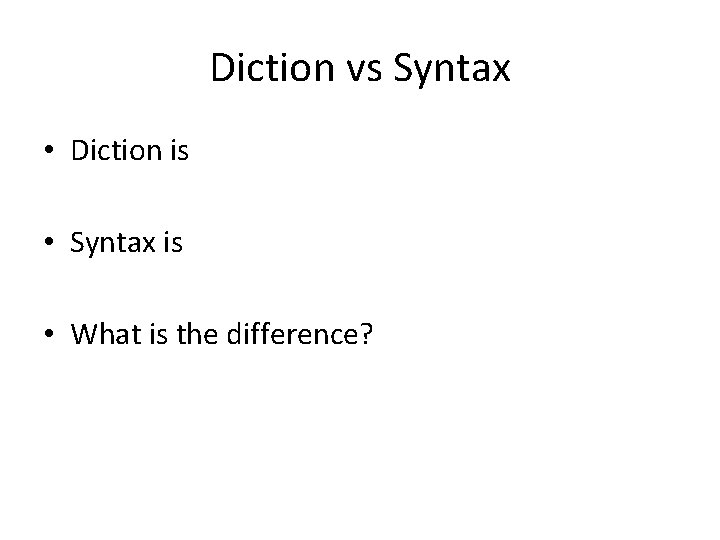 Diction vs Syntax

• Diction is

• Syntax is

• What is the difference?